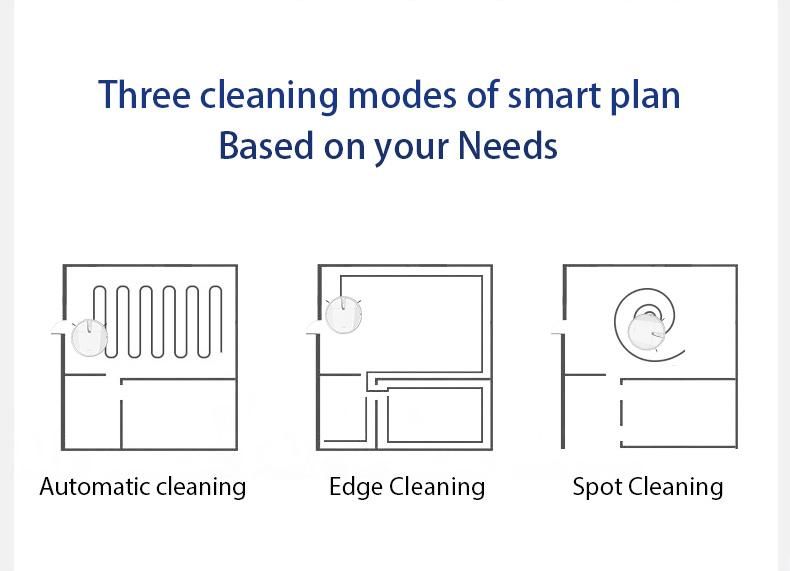 Three cleaning modes of smart plan
Based on your Needs

Automatic cleaning

Edge Cleaning

Spot Cleaning